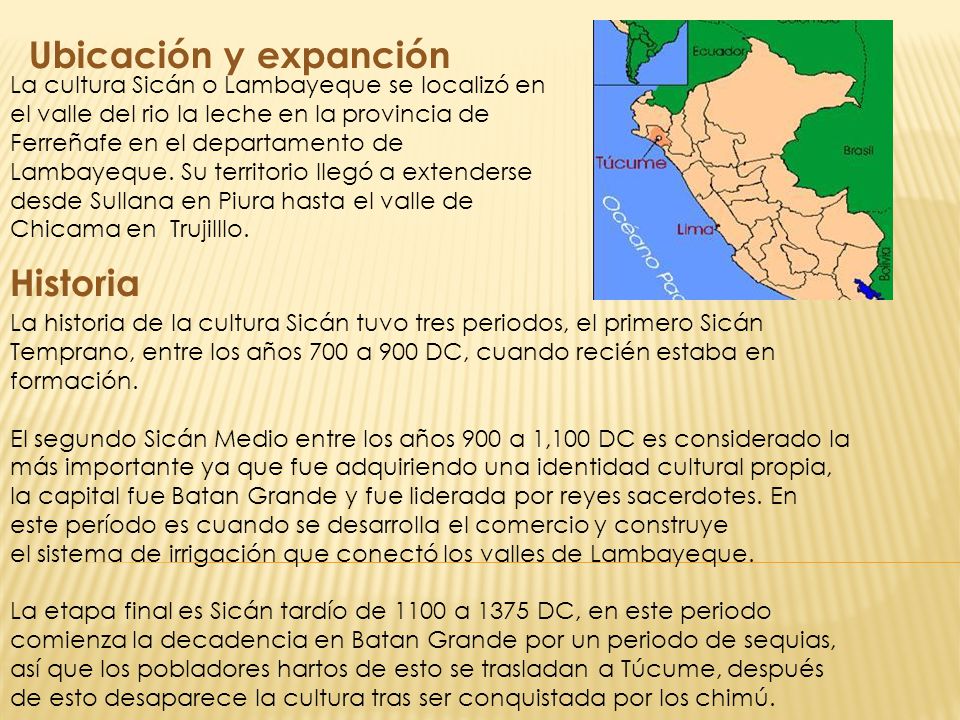 Ubicación y expanción

La cultura Sicán o Lambayeque se localizó en el valle del rio la leche en la provincia de Ferreñafe en el departamento de Lambayeque. Su territorio llegó a extenderse desde Sullana en Piura hasta el valle de Chicama en Trujilllo.

Colombia
Ecuador
Brasil
Túcume
Lima
Océano Pac
Bolivia

Historia

La historia de la cultura Sicán tuvo tres periodos, el primero Sicán Temprano, entre los años 700 a 900 DC, cuando recién estaba en formación.

El segundo Sicán Medio entre los años 900 a 1,100 DC es considerado la más importante ya que fue adquiriendo una identidad cultural propia, la capital fue Batan Grande y fue liderada por reyes sacerdotes. En este período es cuando se desarrolla el comercio y construye el sistema de irrigación que conectó los valles de Lambayeque.

La etapa final es Sicán tardío de 1100 a 1375 DC, en este periodo comienza la decadencia en Batan Grande por un periodo de sequias, así que los pobladores hartos de esto se trasladan a Túcume, después de esto desaparece la cultura tras ser conquistada por los chimú.